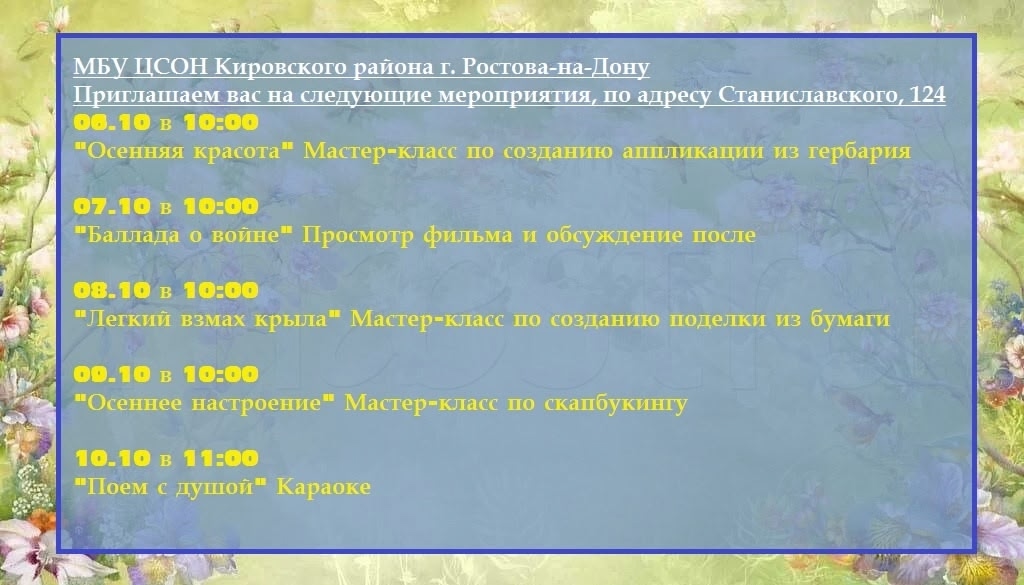 МБУ ЦСОН Кировского района г. Ростова-на-Дону
Приглашаем вас на следующие мероприятия, по адресу Станиславского, 124

06.10 в 10:00
"Осенняя красота" Мастер-класс по созданию аппликации из гербария

07.10 в 10:00
"Баллада о войне" Просмотр фильма и обсуждение после

08.10 в 10:00
"Легкий взмах крыла" Мастер-класс по созданию поделки из бумаги

09.10 в 10:00
"Осеннее настроение" Мастер-класс по скапбукингу

10.10 в 11:00
"Поем с душой" Караоке